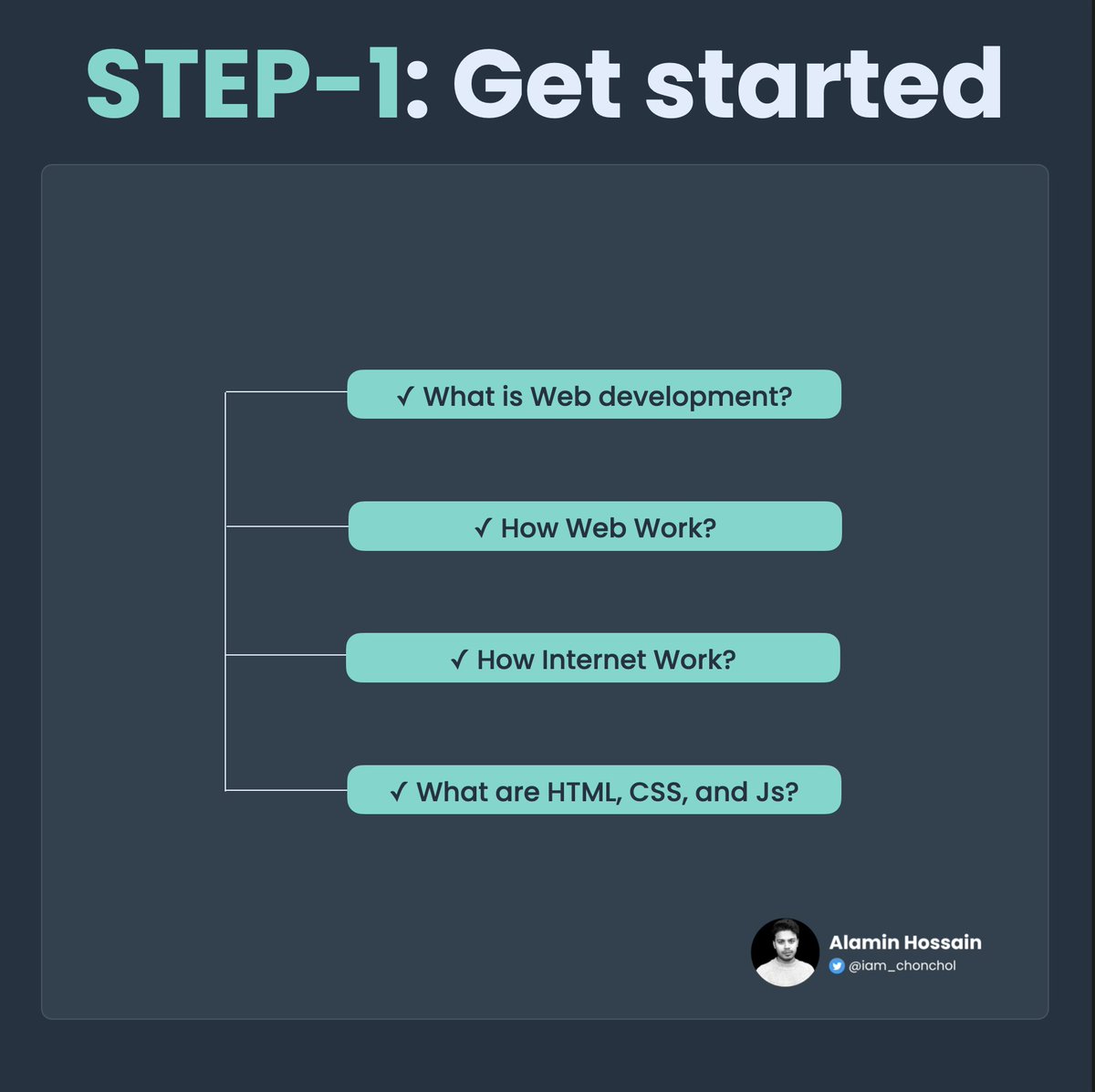 STEP-1: Get started

✓ What is Web development?

✓ How Web Work?

✓ How Internet Work?

✓ What are HTML, CSS, and Js?

Alamin Hossain
@iam_chonchol